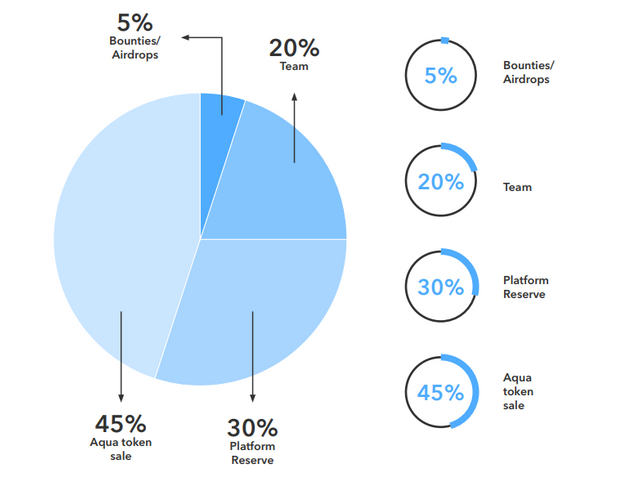 5%
Bounties/
Airdrops

20%
Team

45%
Aqua token
sale

30%
Platform
Reserve

5%
Bounties/
Airdrops

20%
Team

30%
Platform
Reserve

45%
Aqua
token
sale